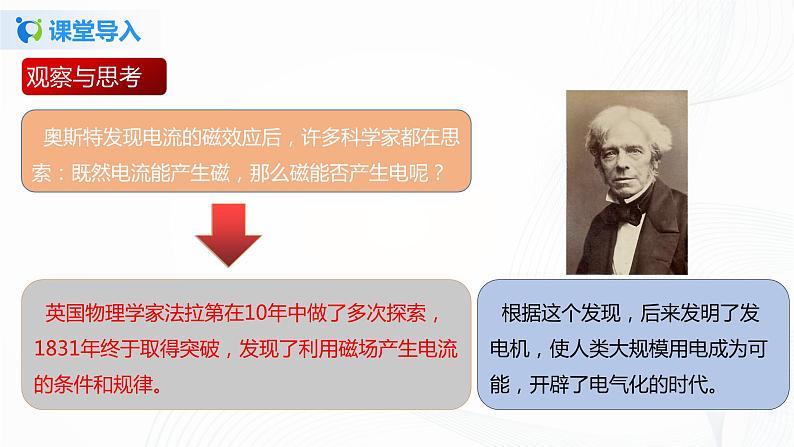 课堂导入

观察与思考

奥斯特发现电流的磁效应后，许多科学家都在思索：既然电流能产生磁，那么磁能否产生电呢？

英国物理学家法拉第在10年中做了多次探索，1831年终于取得突破，发现了利用磁场产生电流的条件和规律。

根据这个发现，后来发明了发电机，使人类大规模用电成为可能，开辟了电气化的时代。